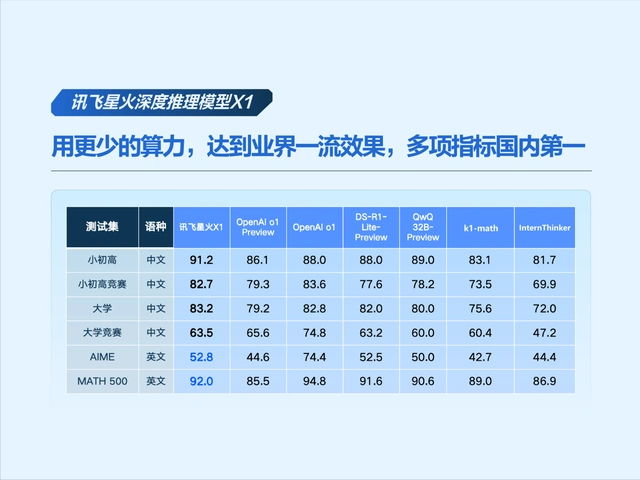 讯飞星火深度推理模型X1

用更少的算力，达到业界一流效果，多项指标国内第一

| 测试集 | 语种 | 讯飞星火X1 | OpenAI o1 Preview | OpenAI o1 | DS-R1-Lite-Preview | QwQ 32B-Preview | k1-math | InternThinker |
|---|---|---|---|---|---|---|---|---|
| 小初高 | 中文 | 91.2 | 86.1 | 88.0 | 88.0 | 89.0 | 83.1 | 81.7 |
| 小初高竞赛 | 中文 | 82.7 | 79.3 | 83.6 | 77.6 | 78.2 | 73.5 | 69.9 |
| 大学 | 中文 | 83.2 | 79.2 | 82.8 | 82.0 | 80.0 | 75.6 | 72.0 |
| 大学竞赛 | 中文 | 63.5 | 65.6 | 74.8 | 63.2 | 60.0 | 60.4 | 47.2 |
| AIME | 英文 | 52.8 | 44.6 | 74.4 | 52.5 | 50.0 | 42.7 | 44.4 |
| MATH 500 | 英文 | 92.0 | 85.5 | 94.8 | 91.6 | 90.6 | 89.0 | 86.9 |